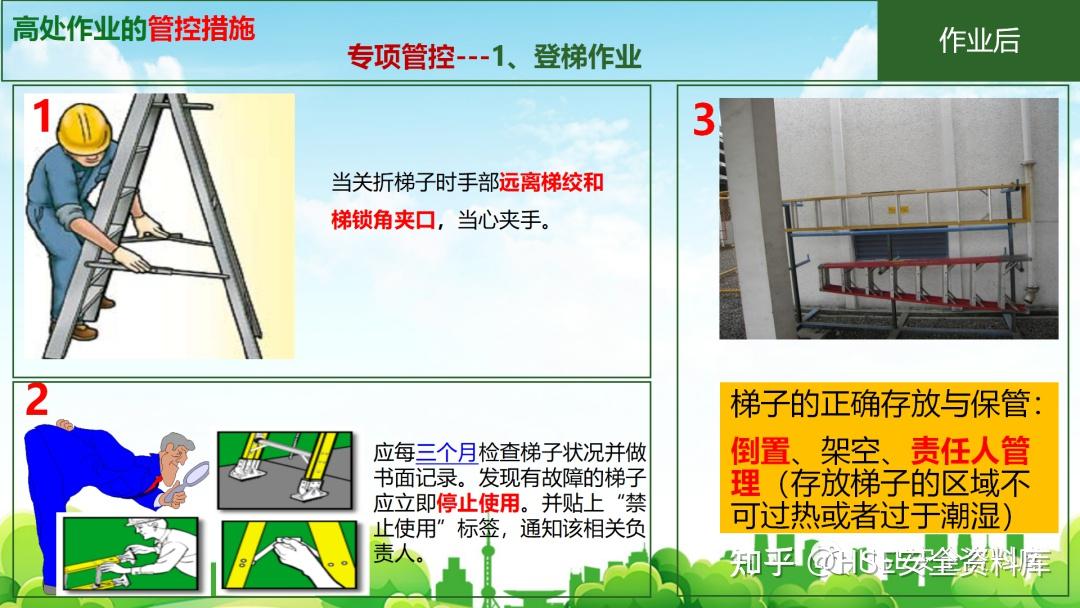 高处作业的管控措施

专项管控---1、登梯作业

作业后

1

当关折梯子时手部远离梯绞和梯锁角夹口，当心夹手。

2

应每三个月检查梯子状况并做书面记录。发现有故障的梯子应立即停止使用。并贴上“禁止使用”标签，通知该相关负责人。

3

梯子的正确存放与保管：

倒置、架空、责任人管理（存放梯子的区域不可过热或者过于潮湿）

知乎 @HSE安全资料库